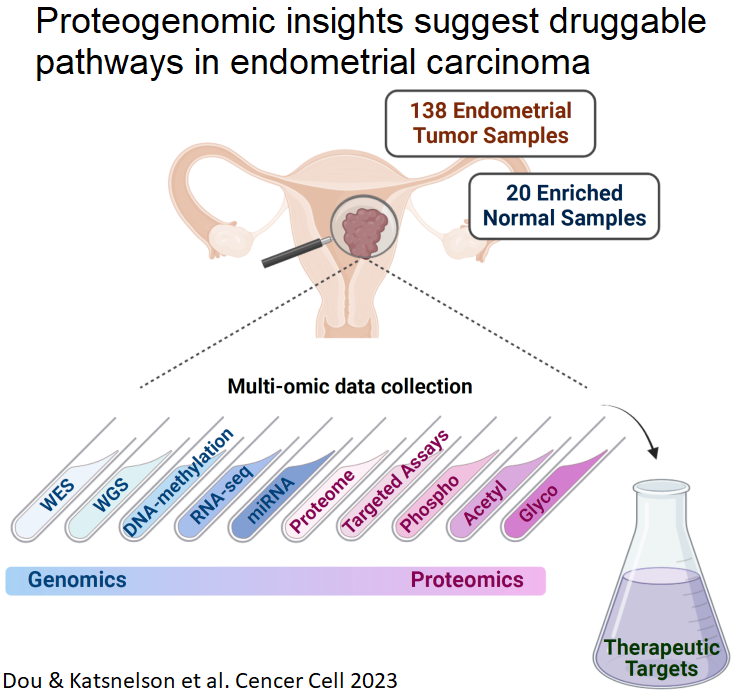 Proteogenomic insights suggest druggable pathways in endometrial carcinoma

138 Endometrial Tumor Samples

20 Enriched Normal Samples

Multi-omic data collection

WES

WGS

DNA-methylation

RNA-seq

miRNA

Proteome

Targeted Assays

Phospho

Acetyl

Glyco

Genomics

Proteomics

Therapeutic Targets

Dou & Katsnelson et al. Cencer Cell 2023